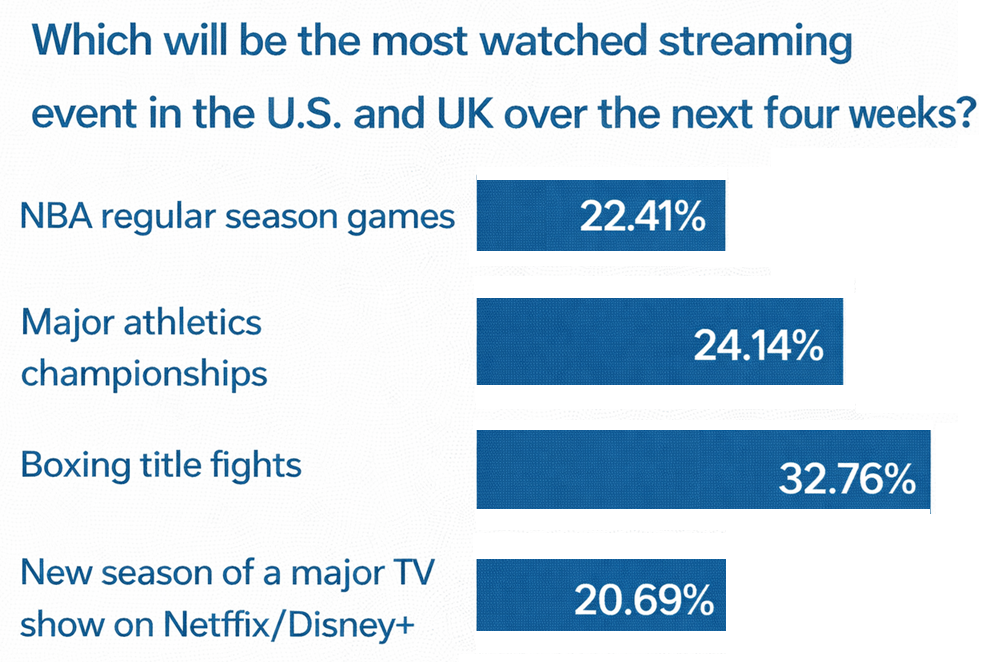 Which will be the most watched streaming event in the U.S. and UK over the next four weeks?

NBA regular season games 22.41%

Major athletics championships 24.14%

Boxing title fights 32.76%

New season of a major TV show on Netffix/Disney+ 20.69%